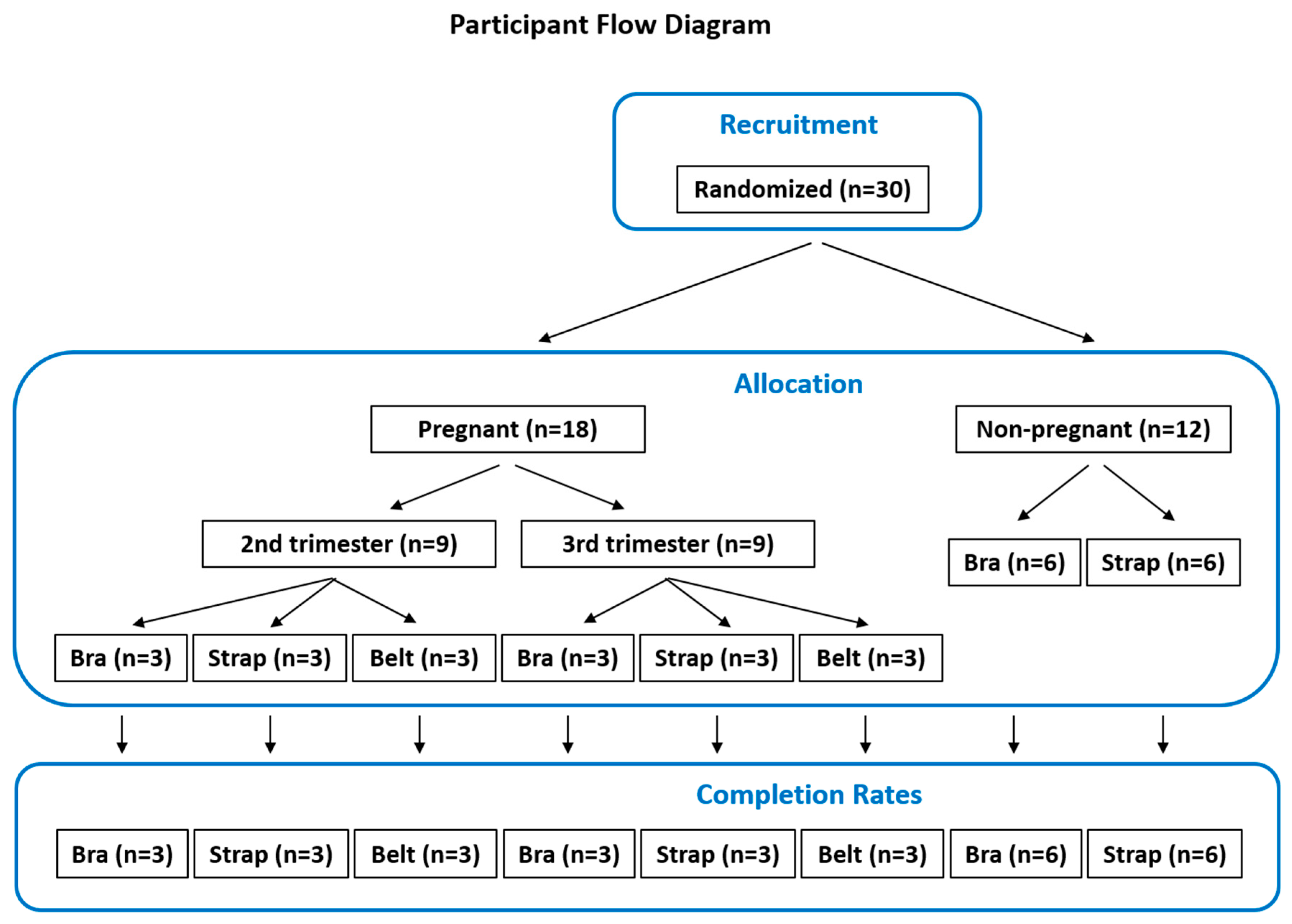 Participant Flow Diagram

Recruitment

Randomized (n=30)

Allocation

Pregnant (n=18)

Non-pregnant (n=12)

2nd trimester (n=9)

3rd trimester (n=9)

Bra (n=6)

Strap (n=6)

Bra (n=3)

Strap (n=3)

Belt (n=3)

Bra (n=3)

Strap (n=3)

Belt (n=3)

Completion Rates

Bra (n=3)

Strap (n=3)

Belt (n=3)

Bra (n=3)

Strap (n=3)

Belt (n=3)

Bra (n=6)

Strap (n=6)